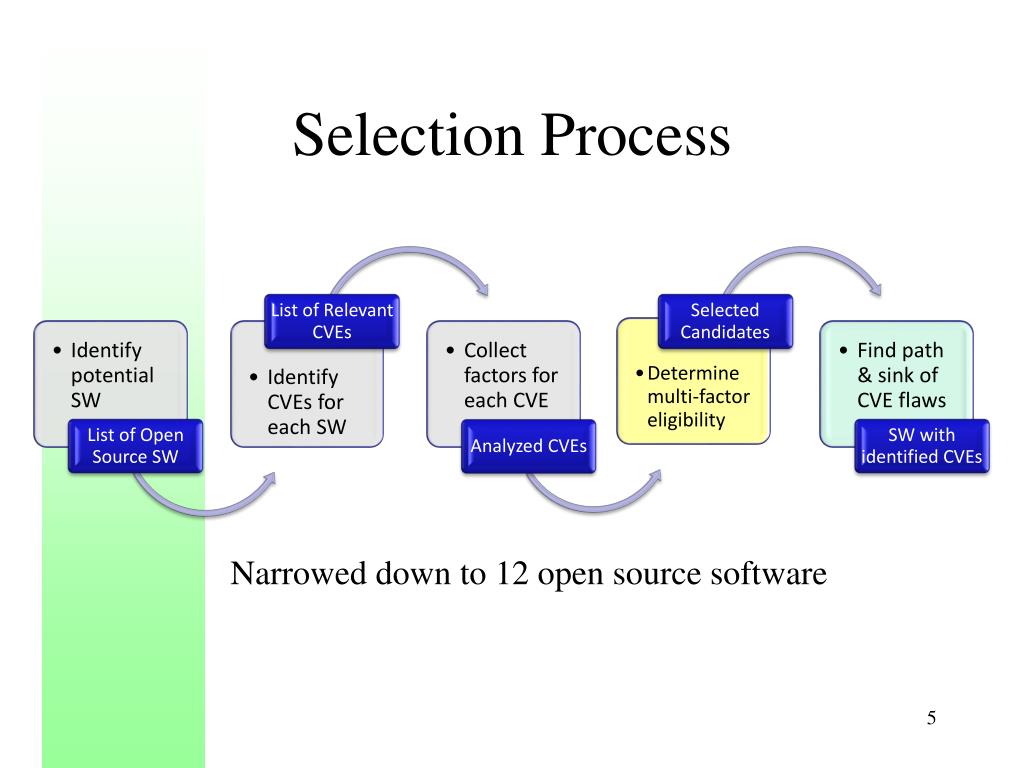 Selection Process

• Identify potential SW

List of Open Source SW

List of Relevant CVEs

• Identify CVEs for each SW

• Collect factors for each CVE

Analyzed CVEs

Selected Candidates

• Determine multi-factor eligibility

• Find path & sink of CVE flaws

SW with identified CVEs

Narrowed down to 12 open source software

5